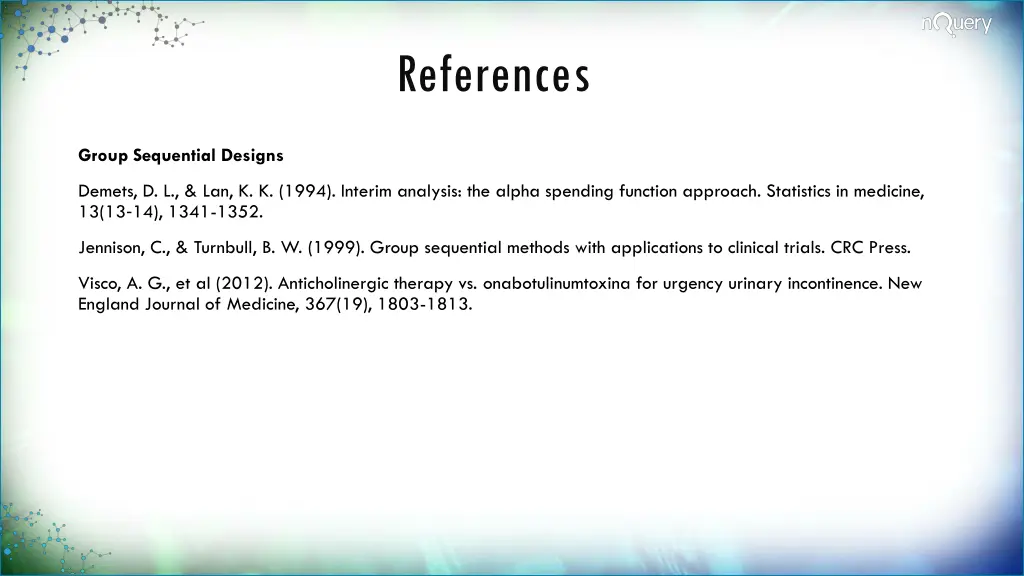 nQuery

References

Group Sequential Designs

Demets, D. L., & Lan, K. K. (1994). Interim analysis: the alpha spending function approach. Statistics in medicine, 13(13-14), 1341-1352.

Jennison, C., & Turnbull, B. W. (1999). Group sequential methods with applications to clinical trials. CRC Press.

Visco, A. G., et al (2012). Anticholinergic therapy vs. onabotulinumtoxina for urgency urinary incontinence. New England Journal of Medicine, 367(19), 1803-1813.